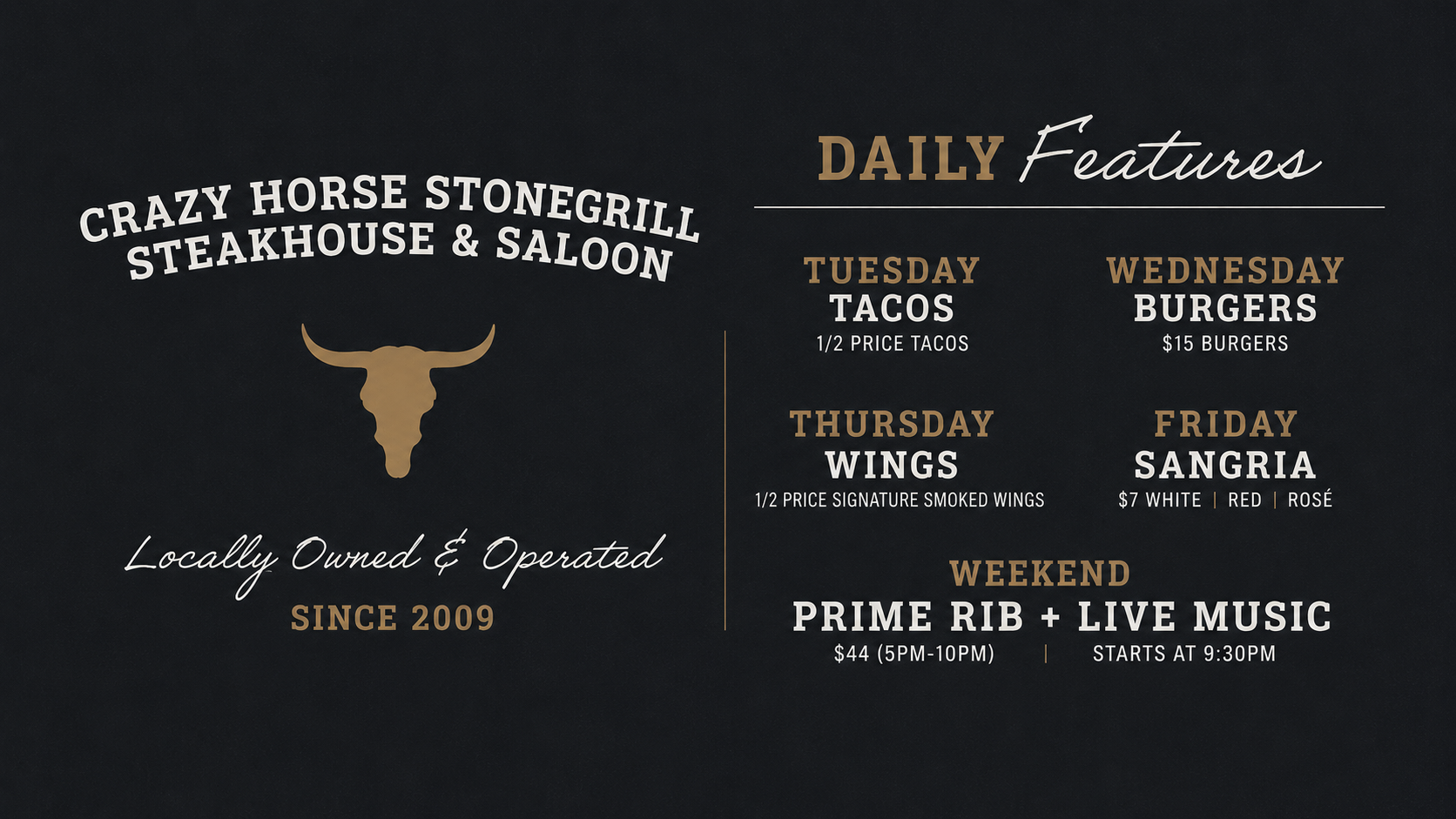 CRAZY HORSE STONEGRILL
STEAKHOUSE & SALOON

Locally Owned & Operated
SINCE 2009

DAILY Features

TUESDAY
TACOS
1/2 PRICE TACOS

WEDNESDAY
BURGERS
$15 BURGERS

THURSDAY
WINGS
1/2 PRICE SIGNATURE SMOKED WINGS

FRIDAY
SANGRIA
$7 WHITE | RED | ROSÉ

WEEKEND
PRIME RIB + LIVE MUSIC
$44 (5PM-10PM) | STARTS AT 9:30PM